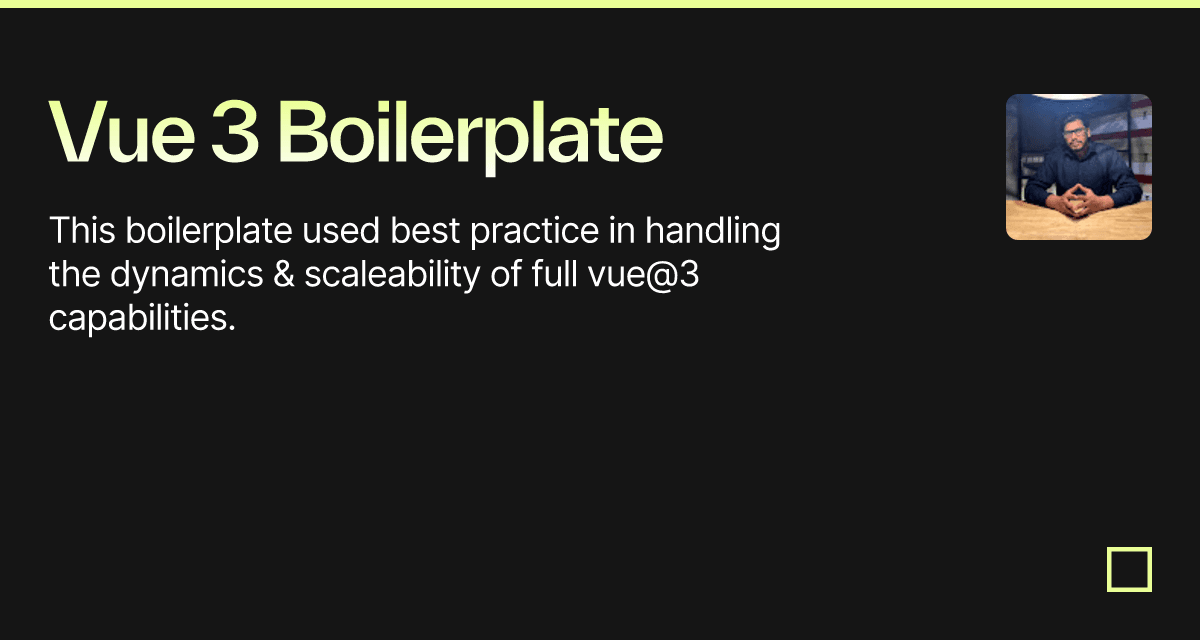 Vue 3 Boilerplate

This boilerplate used best practice in handling the dynamics & scaleability of full vue@3 capabilities.